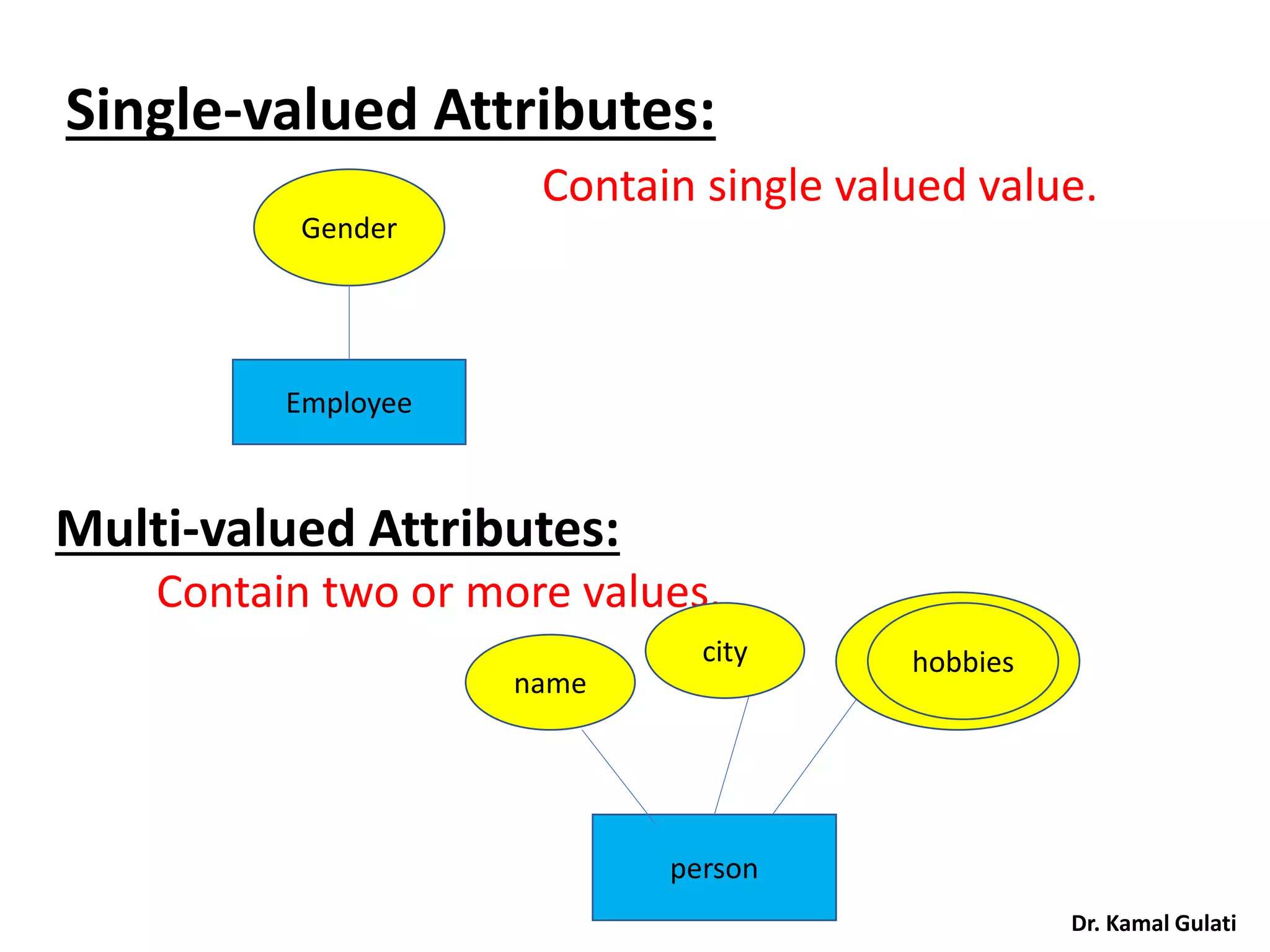 Single-valued Attributes:

Contain single valued value.

Gender

Employee

Multi-valued Attributes:

Contain two or more values.

name

city

hobbies

person

Dr. Kamal Gulati